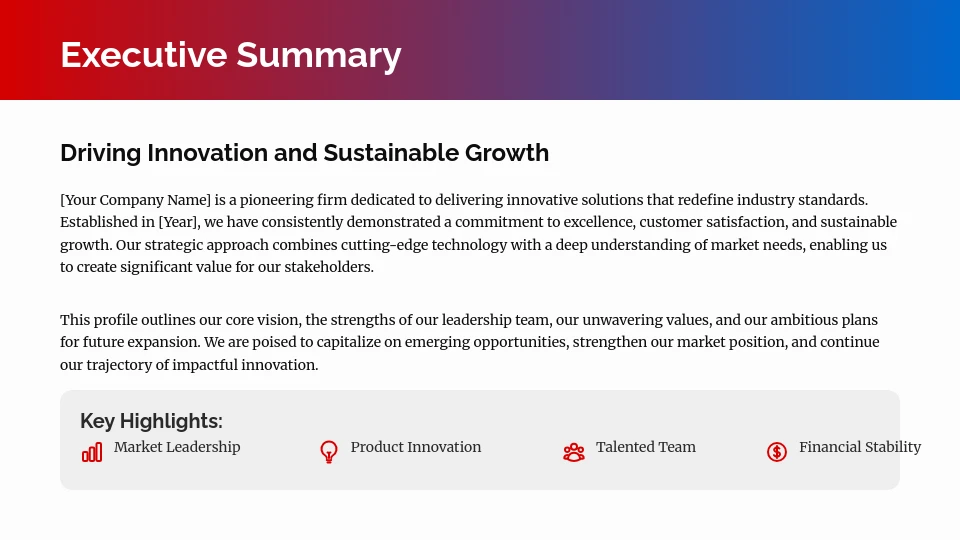 Executive Summary

Driving Innovation and Sustainable Growth

[Your Company Name] is a pioneering firm dedicated to delivering innovative solutions that redefine industry standards. Established in [Year], we have consistently demonstrated a commitment to excellence, customer satisfaction, and sustainable growth. Our strategic approach combines cutting-edge technology with a deep understanding of market needs, enabling us to create significant value for our stakeholders.

This profile outlines our core vision, the strengths of our leadership team, our unwavering values, and our ambitious plans for future expansion. We are poised to capitalize on emerging opportunities, strengthen our market position, and continue our trajectory of impactful innovation.

Key Highlights:

Market Leadership

Product Innovation

Talented Team

Financial Stability